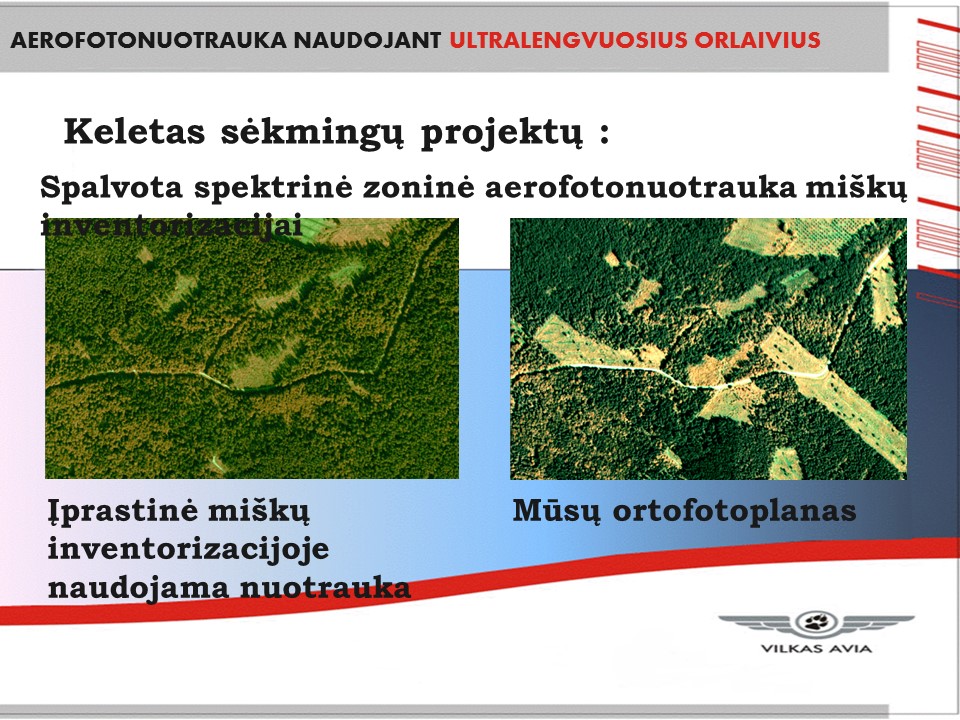 AEROFOTONUOTRAUKA NAUDOJANT ULTRALENGVUOSIUS ORLAIVIUS

Keletas sėkmingų projektų :

Spalvota spektrinė zoninė aerofotonuotrauka miškų inventorizacijai

Įprastinė miškų inventorizacijoje naudojama nuotrauka

Mūsų ortofotoplanas

VILKAS AVIA